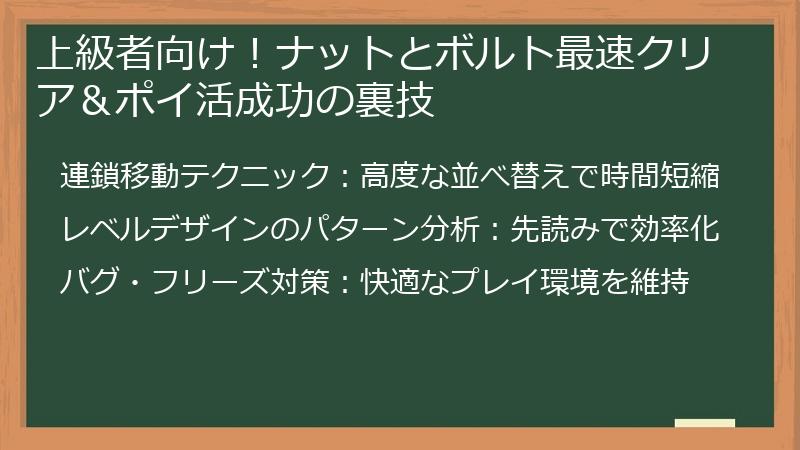 上級者向け！ナットとボルト最速クリア＆ポイ活成功の裏技

連鎖移動テクニック：高度な並べ替えで時間短縮

レベルデザインのパターン分析：先読みで効率化

バグ・フリーズ対策：快適なプレイ環境を維持